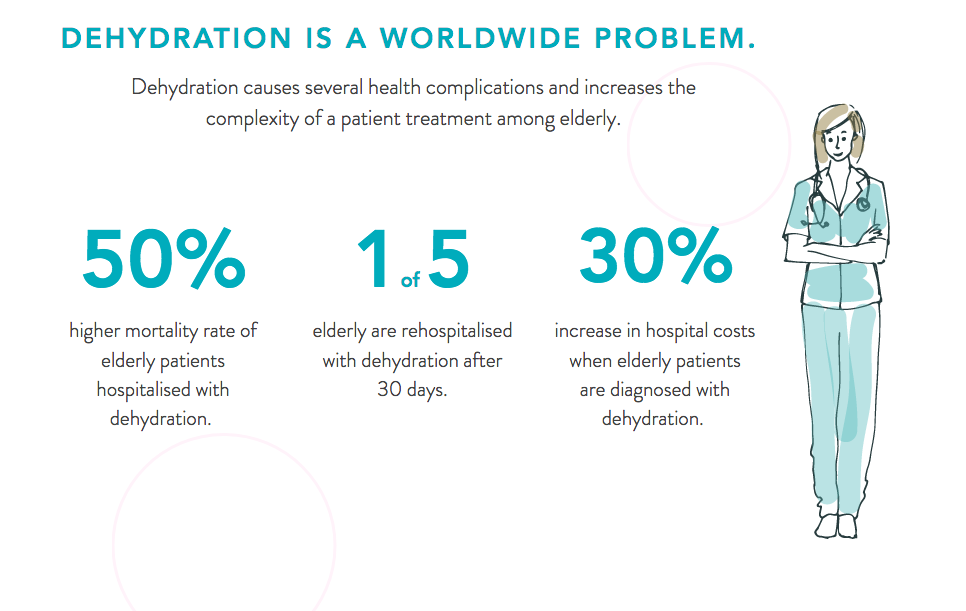 DEHYDRATION IS A WORLDWIDE PROBLEM.

Dehydration causes several health complications and increases the complexity of a patient treatment among elderly.

50%

higher mortality rate of elderly patients hospitalised with dehydration.

1 of 5

elderly are rehospitalised with dehydration after 30 days.

30%

increase in hospital costs when elderly patients are diagnosed with dehydration.